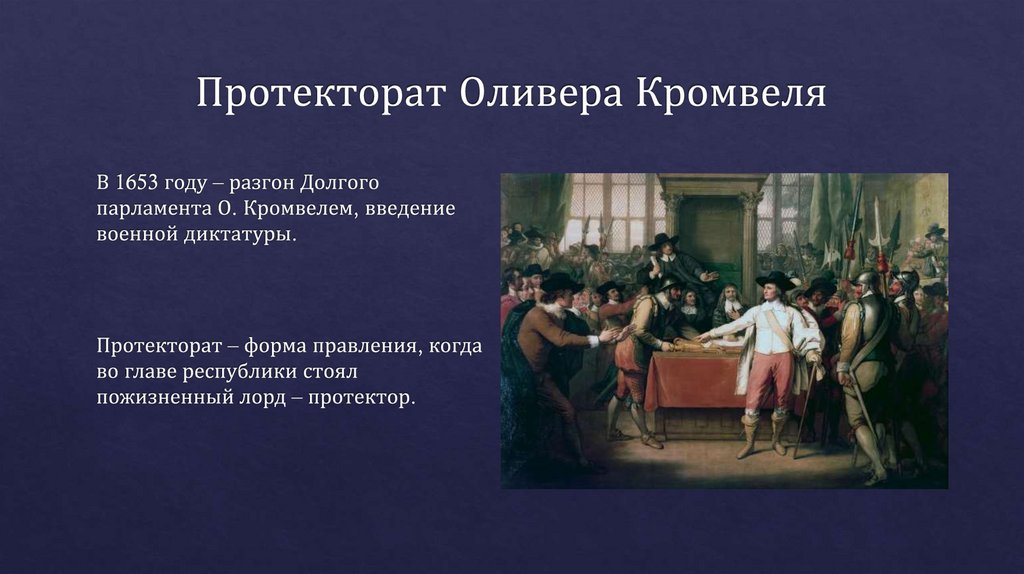 Протекторат Оливера Кромвеля

В 1653 году – разгон Долгого парламента О. Кромвелем, введение военной диктатуры.

Протекторат – форма правления, когда во главе республики стоял пожизненный лорд – протектор.